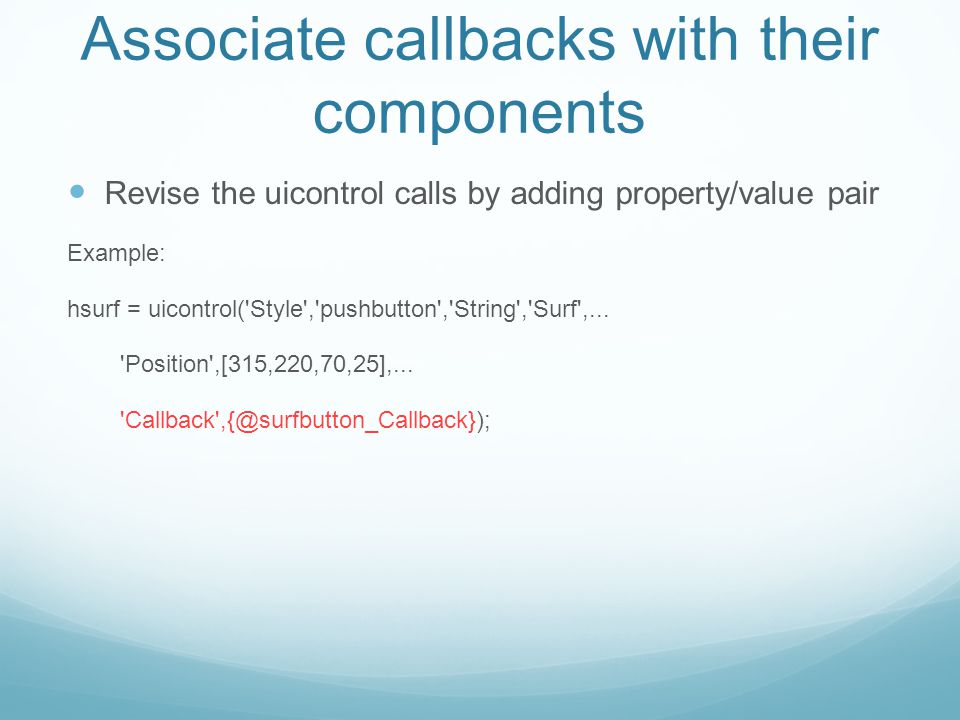 Associate callbacks with their components

Revise the uicontrol calls by adding property/value pair

Example:

hsurf = uicontrol('Style','pushbutton','String','Surf',...

'Position',[315,220,70,25],...

'Callback',{@surfbutton_Callback});